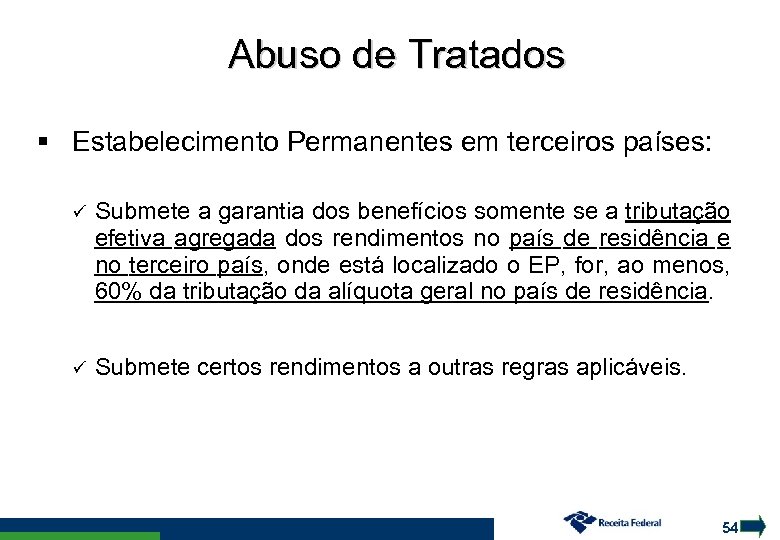 Abuso de Tratados

▪ Estabelecimento Permanentes em terceiros países:

✓ Submete a garantia dos benefícios somente se a tributação efetiva agregada dos rendimentos no país de residência e no terceiro país, onde está localizado o EP, for, ao menos, 60% da tributação da alíquota geral no país de residência.

✓ Submete certos rendimentos a outras regras aplicáveis.

Receita Federal

54